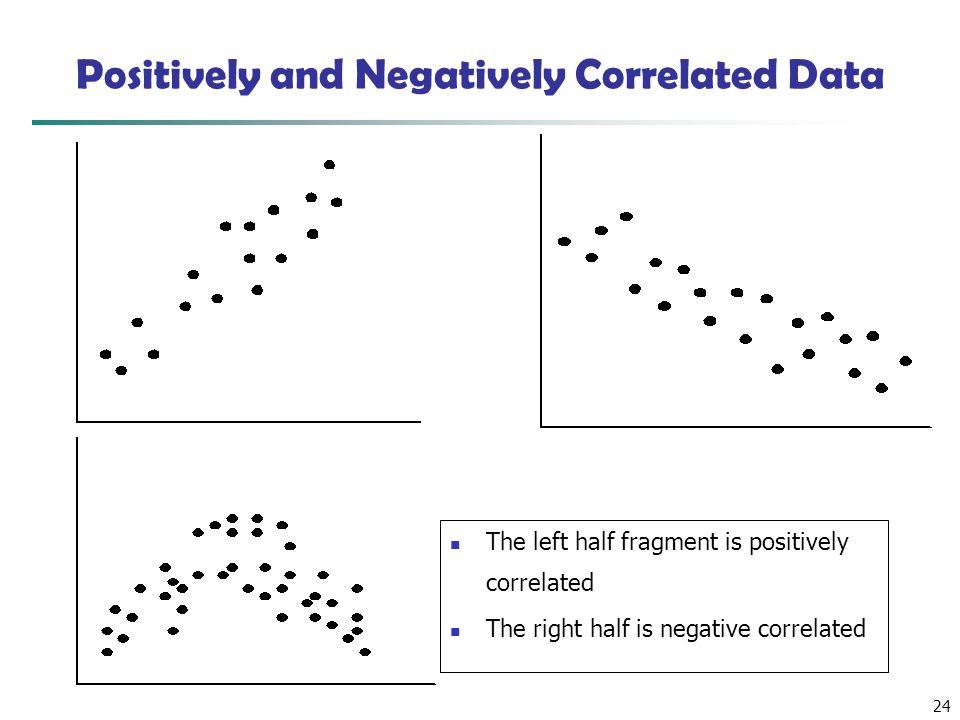 Positively and Negatively Correlated Data

- The left half fragment is positively correlated
- The right half is negative correlated

24